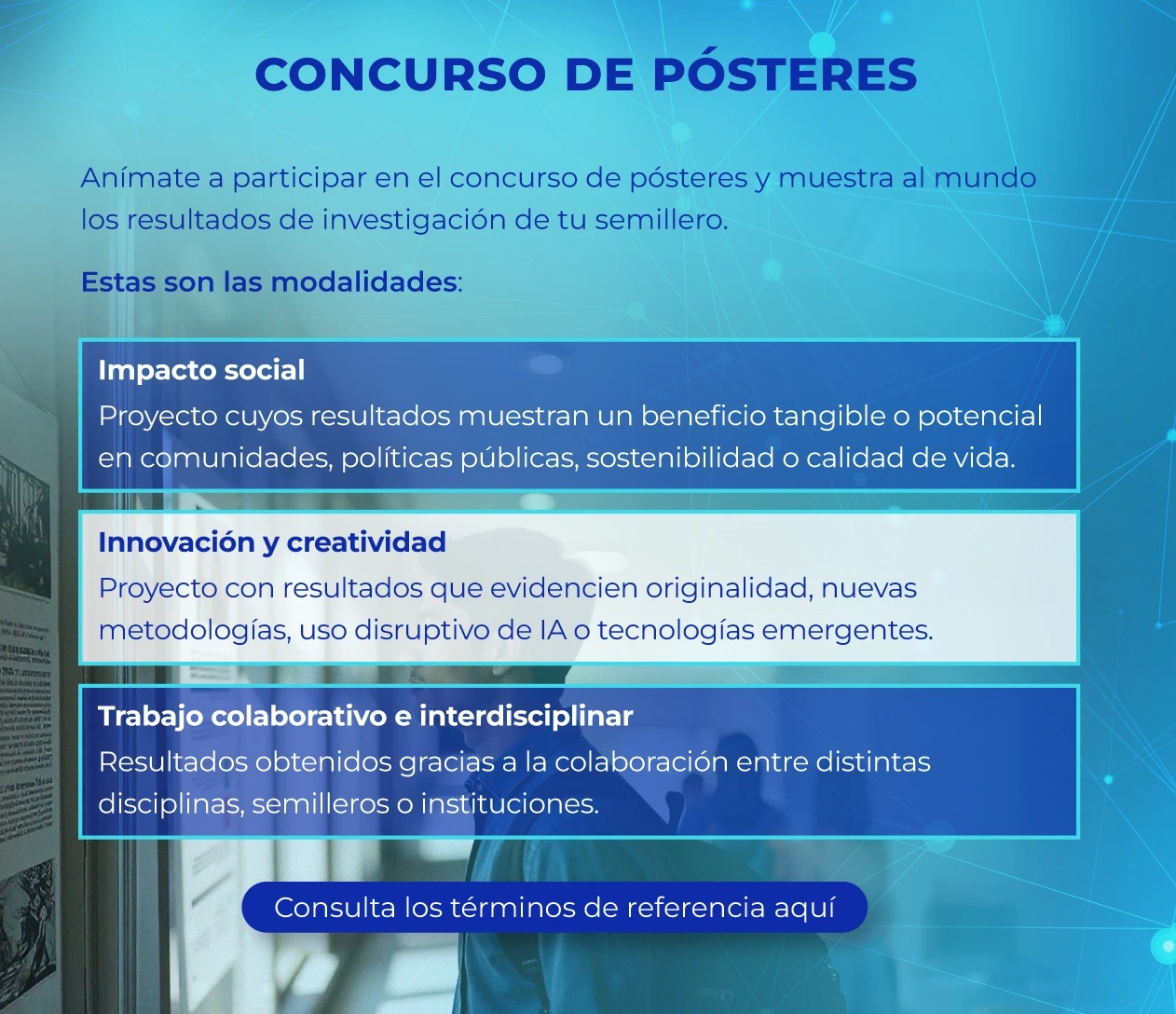 CONCURSO DE PÓSTERES

Anímate a participar en el concurso de pósteres y muestra al mundo los resultados de investigación de tu semillero.

Estas son las modalidades:

Impacto social
Proyecto cuyos resultados muestran un beneficio tangible o potencial en comunidades, políticas públicas, sostenibilidad o calidad de vida.

Innovación y creatividad
Proyecto con resultados que evidencien originalidad, nuevas metodologías, uso disruptivo de IA o tecnologías emergentes.

Trabajo colaborativo e interdisciplinar
Resultados obtenidos gracias a la colaboración entre distintas disciplinas, semilleros o instituciones.

Consulta los términos de referencia aquí